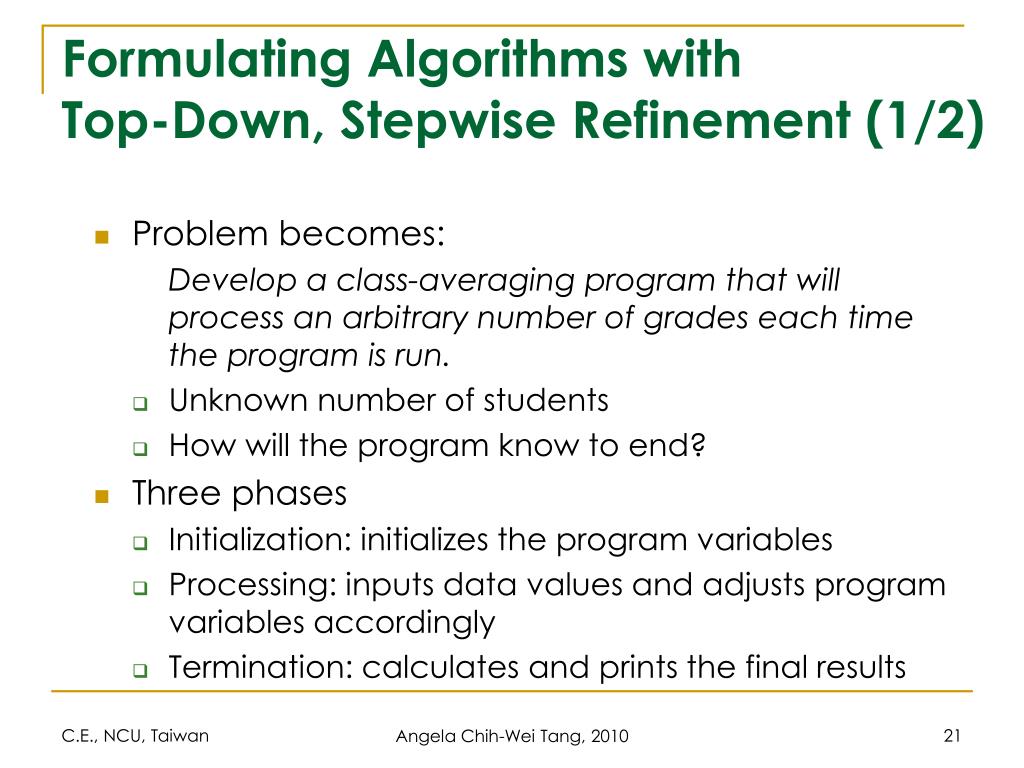 Formulating Algorithms with Top-Down, Stepwise Refinement (1/2)

Problem becomes:
Develop a class-averaging program that will process an arbitrary number of grades each time the program is run.
Unknown number of students
How will the program know to end?

Three phases
Initialization: initializes the program variables
Processing: inputs data values and adjusts program variables accordingly
Termination: calculates and prints the final results

C.E., NCU, Taiwan
Angela Chih-Wei Tang, 2010
21